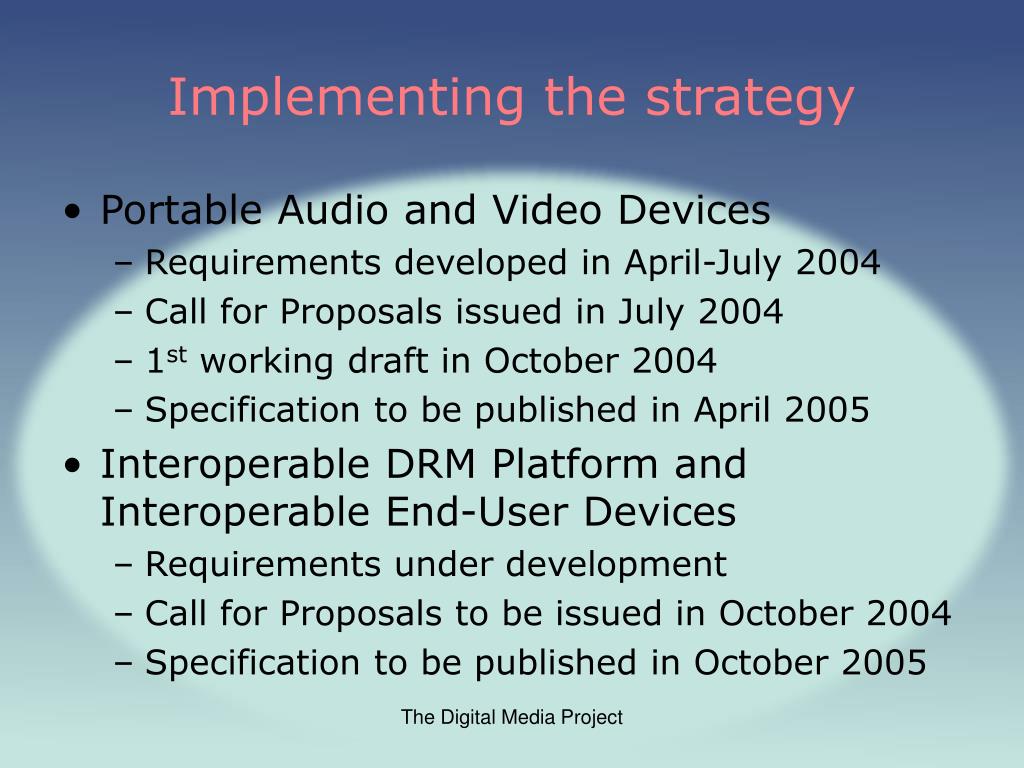 Implementing the strategy

• Portable Audio and Video Devices
– Requirements developed in April-July 2004
– Call for Proposals issued in July 2004
– 1$^{st}$ working draft in October 2004
– Specification to be published in April 2005

• Interoperable DRM Platform and Interoperable End-User Devices
– Requirements under development
– Call for Proposals to be issued in October 2004
– Specification to be published in October 2005

The Digital Media Project